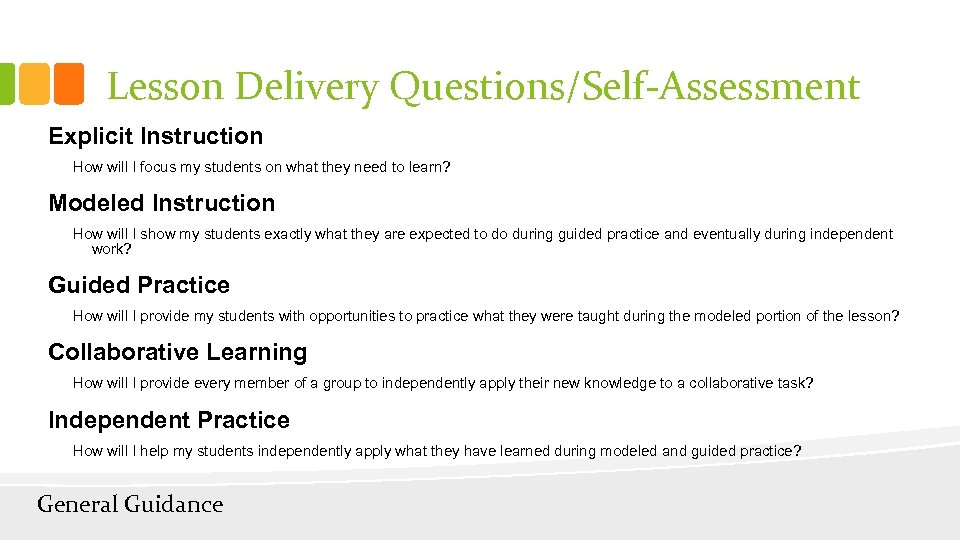 Lesson Delivery Questions/Self-Assessment

Explicit Instruction

How will I focus my students on what they need to learn?

Modeled Instruction

How will I show my students exactly what they are expected to do during guided practice and eventually during independent work?

Guided Practice

How will I provide my students with opportunities to practice what they were taught during the modeled portion of the lesson?

Collaborative Learning

How will I provide every member of a group to independently apply their new knowledge to a collaborative task?

Independent Practice

How will I help my students independently apply what they have learned during modeled and guided practice?

General Guidance